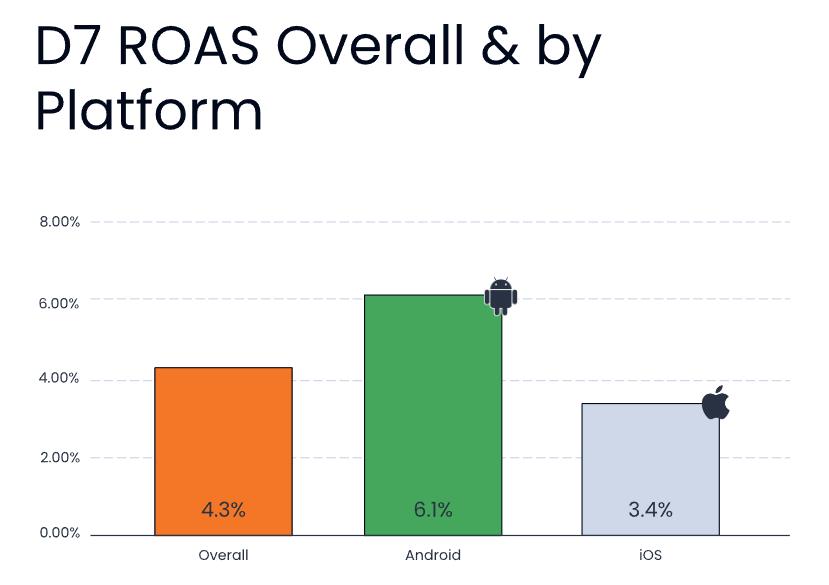 D7 ROAS Overall & by Platform

8.00%
6.00%
4.00%
2.00%
0.00%

4.3%
6.1%
3.4%

Overall
Android
iOS